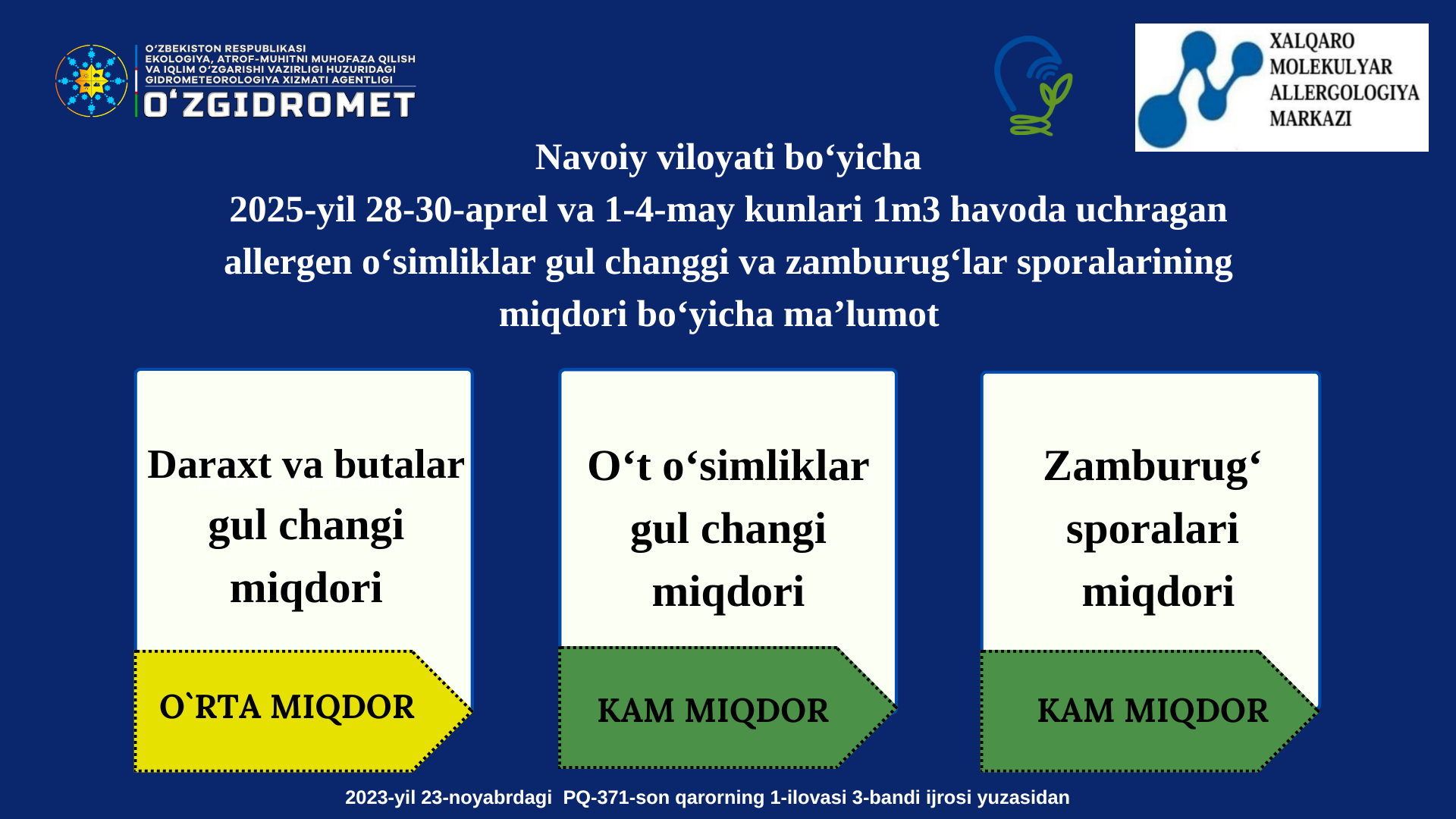 O‘ZBEKISTON RESPUBLIKASI
EKOLOGIYA, ATROF-MUHITNI MUHOFAZA QILISH VA IQLIM O‘ZGARISHI VAZIRLIGI HUZURIDAGI GIDROMETEOROLOGIYA XIZMATI AGENTLIGI
O‘ZGIDROMET

XALQARO MOLEKULYAR ALLERGOLOGIYA MARKAZI

Navoiy viloyati bo‘yicha
2025-yil 28-30-aprel va 1-4-may kunlari 1m3 havoda uchragan allergen o‘simliklar gul changgi va zamburug‘lar sporalarining miqdori bo‘yicha ma’lumot

Daraxt va butalar gul changi miqdori

O`RTA MIQDOR

O‘t o‘simliklar gul changi miqdori

KAM MIQDOR

Zamburug‘ sporalari miqdori

KAM MIQDOR

2023-yil 23-noyabrdagi PQ-371-son qarorning 1-ilovasi 3-bandi ijrosi yuzasidan